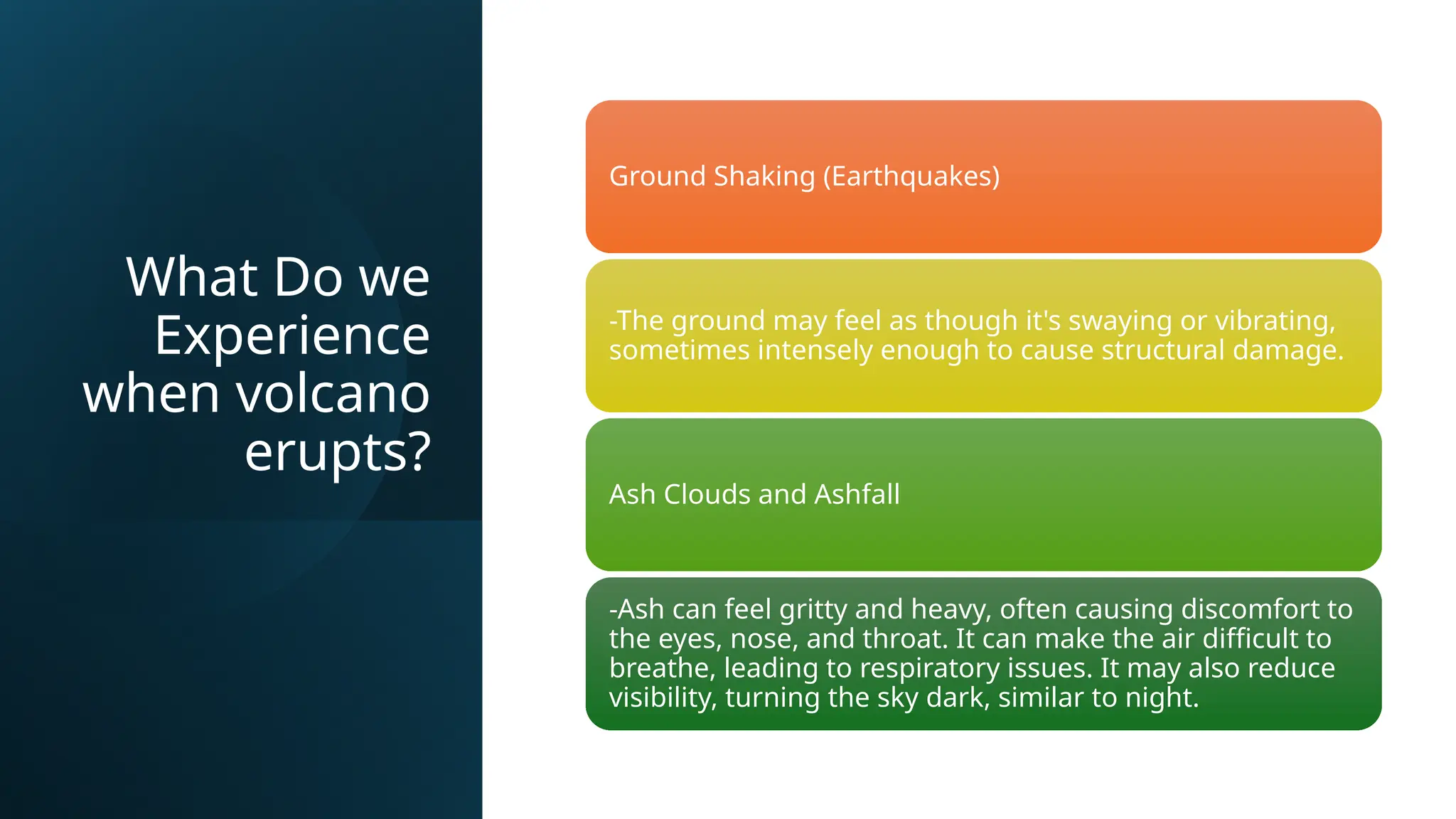 What Do we Experience when volcano erupts?

Ground Shaking (Earthquakes)

-The ground may feel as though it's swaying or vibrating, sometimes intensely enough to cause structural damage.

Ash Clouds and Ashfall

-Ash can feel gritty and heavy, often causing discomfort to the eyes, nose, and throat. It can make the air difficult to breathe, leading to respiratory issues. It may also reduce visibility, turning the sky dark, similar to night.